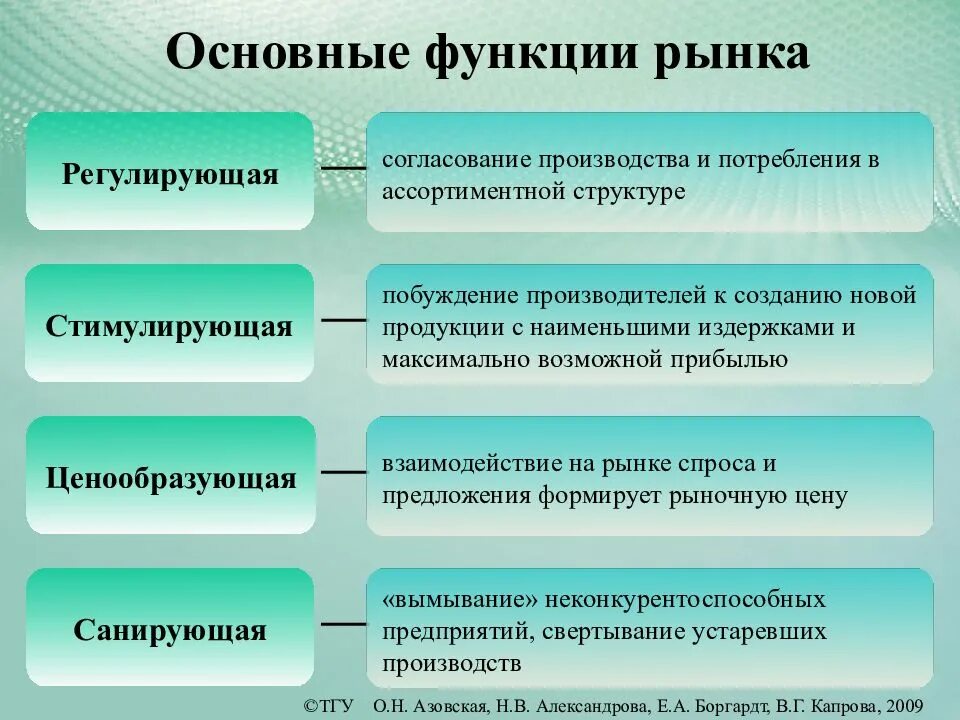 Основные функции рынка

Регулирующая — согласование производства и потребления в ассортиментной структуре

Стимулирующая — побуждение производителей к созданию новой продукции с наименьшими издержками и максимально возможной прибылью

Ценообразующая — взаимодействие на рынке спроса и предложения формирует рыночную цену

Санирующая — «вымывание» неконкурентоспособных предприятий, свертывание устаревших производств

©ТГУ О.Н. Азовская, Н.В. Александрова, Е.А. Боргардт, В.Г. Капрова, 2009